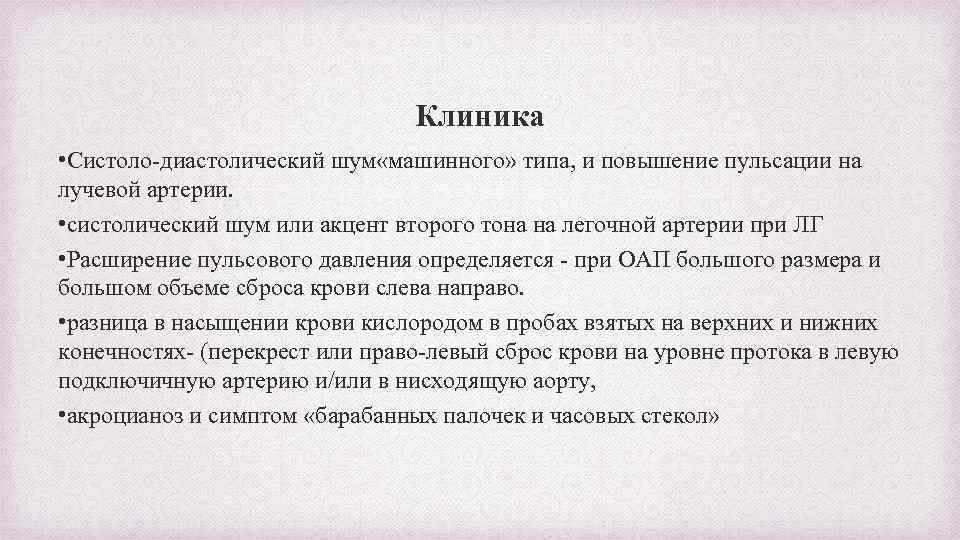 Клиника

•Систоло-диастолический шум«машинного» типа, и повышение пульсации на лучевой артерии.

•систолический шум или акцент второго тона на легочной артерии при ЛГ

•Расширение пульсового давления определяется - при ОАП большого размера и большом объеме сброса крови слева направо.

•разница в насыщении крови кислородом в пробах взятых на верхних и нижних конечностях- (перекрест или право-левый сброс крови на уровне протока в левую подключичную артерию и/или в нисходящую аорту,

•акроцианоз и симптом «барабанных палочек и часовых стекол»